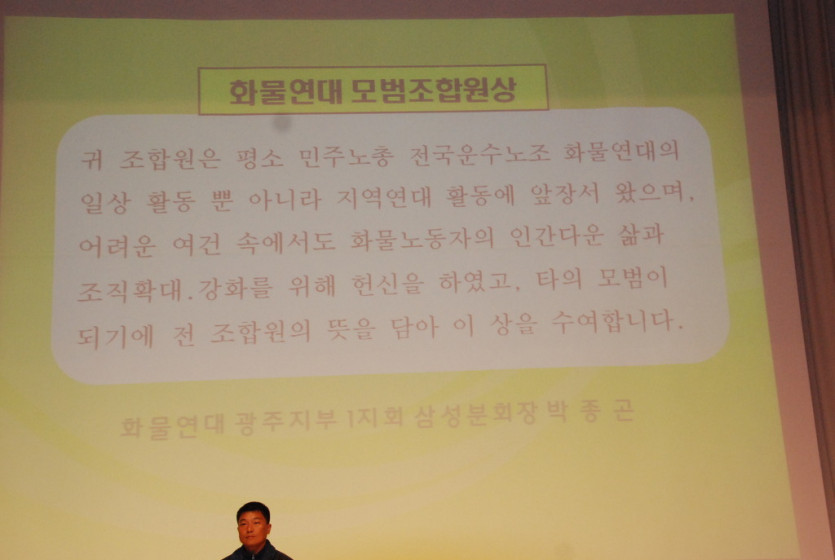 화물연대 모범조합원상

귀 조합원은 평소 민주노총 전국운수노조 화물연대의 일상 활동 뿐 아니라 지역연대 활동에 앞장서 왔으며, 어려운 여건 속에서도 화물노동자의 인간다운 삶과 조직확대.강화를 위해 헌신을 하였고, 타의 모범이 되기에 전 조합원의 뜻을 담아 이 상을 수여합니다.

화물연대 광주지부 1지회 삼성분회장 박 종 곤